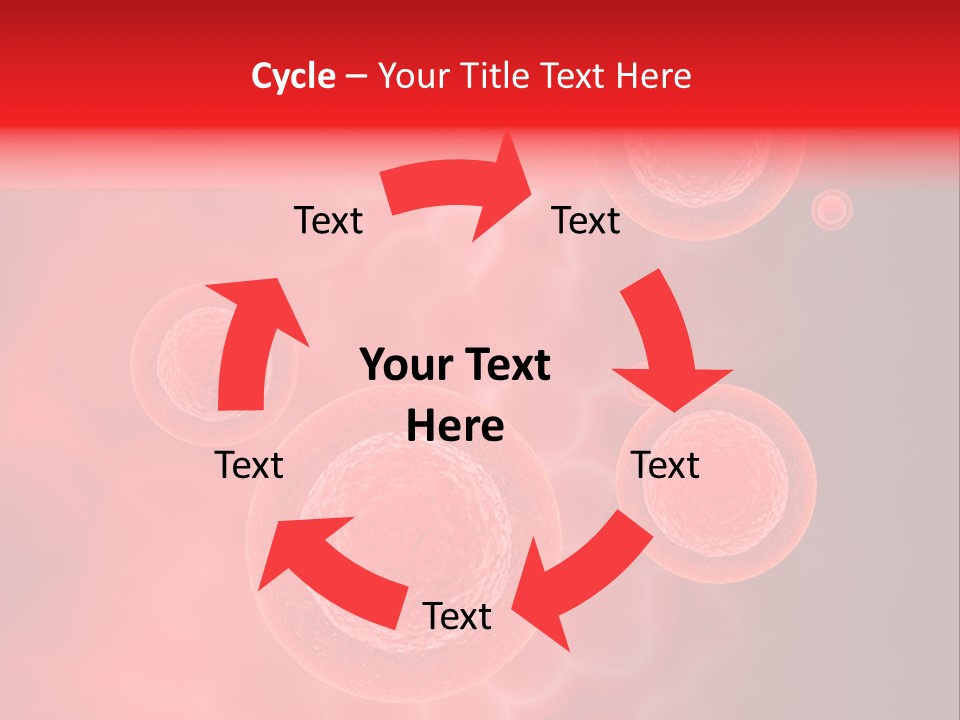 Cycle – Your Title Text Here

Text

Text

Your Text Here

Text

Text

Text